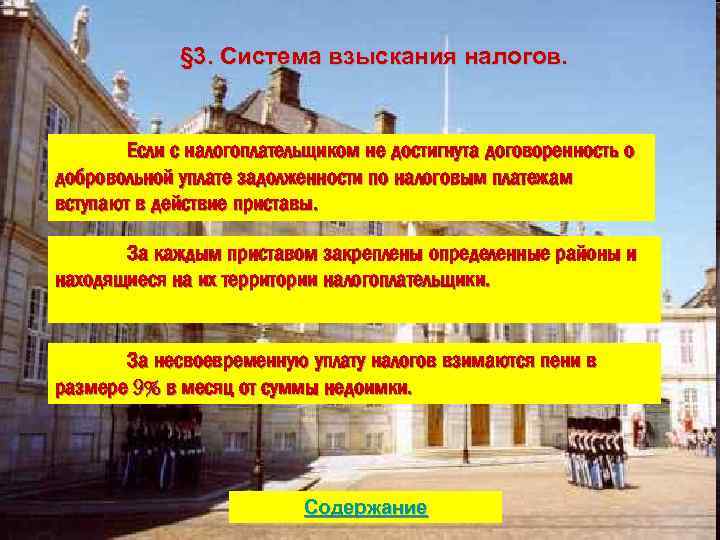 §3. Система взыскания налогов.

Если с налогоплательщиком не достигнута договоренность о добровольной уплате задолженности по налоговым платежам вступают в действие приставы.

За каждым приставом закреплены определенные районы и находящиеся на их территории налогоплательщики.

За несвоевременную уплату налогов взимаются пени в размере 9% в месяц от суммы недоимки.

Содержание